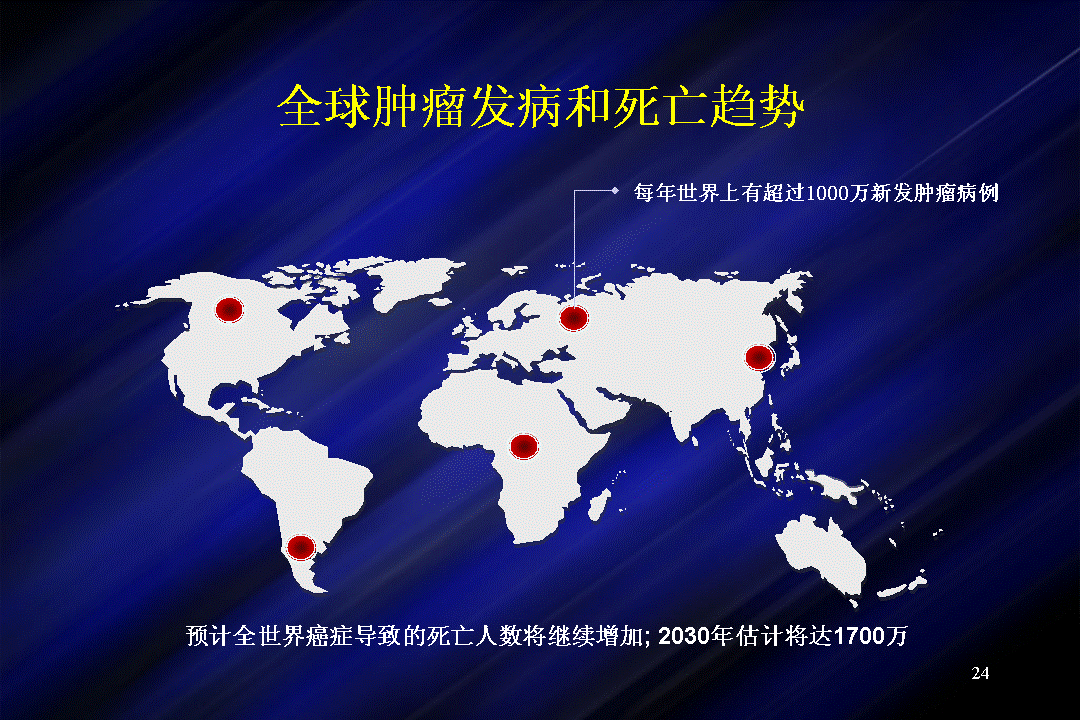 全球肿瘤发病和死亡趋势

每年世界上有超过1000万新发肿瘤病例

预计全世界癌症导致的死亡人数将继续增加; 2030年估计将达1700万

24